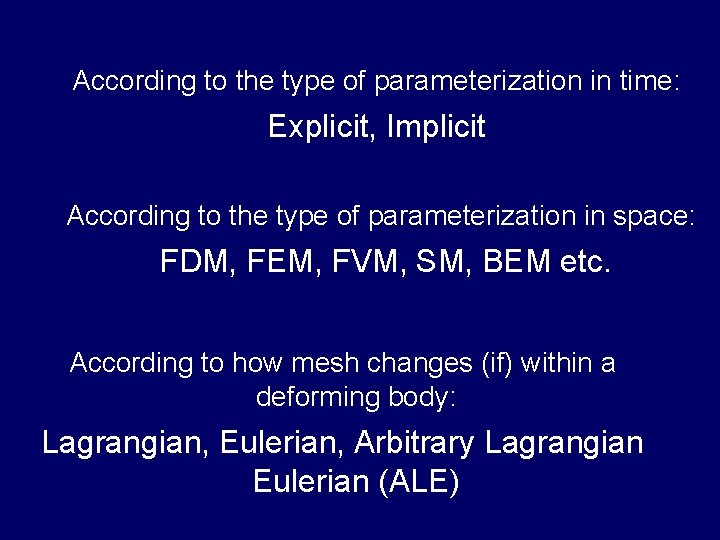 According to the type of parameterization in time:

Explicit, Implicit

According to the type of parameterization in space:

FDM, FEM, FVM, SM, BEM etc.

According to how mesh changes (if) within a deforming body:

Lagrangian, Eulerian, Arbitrary Lagrangian Eulerian (ALE)